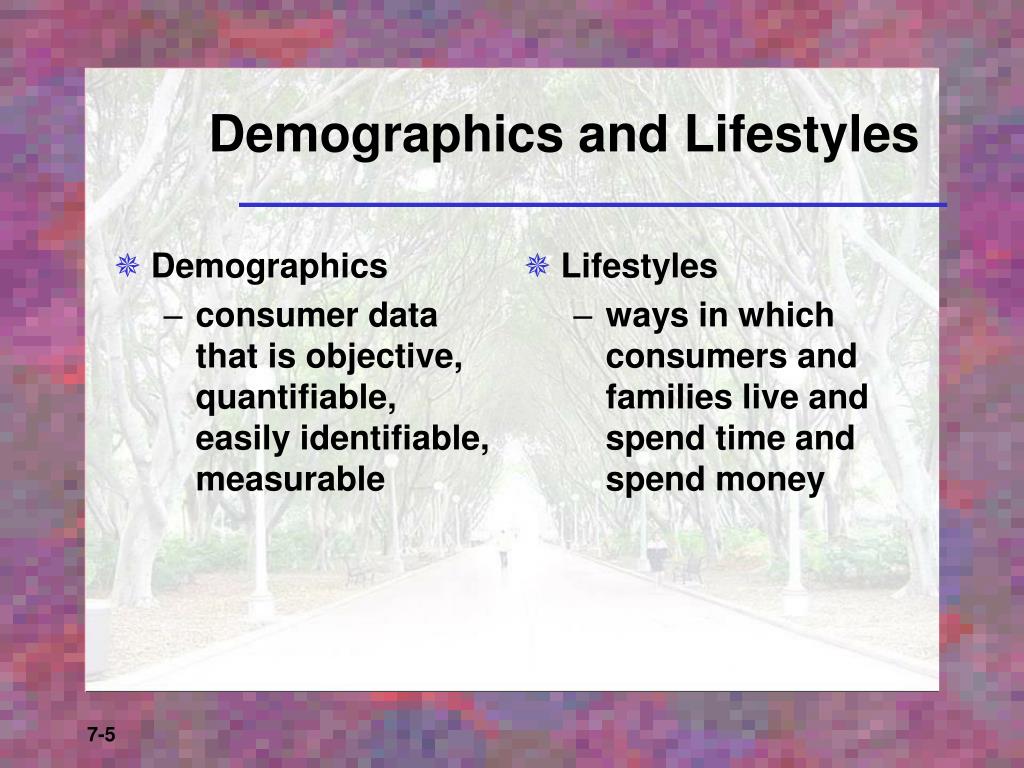 Demographics and Lifestyles

Demographics
– consumer data that is objective, quantifiable, easily identifiable, measurable

Lifestyles
– ways in which consumers and families live and spend time and spend money

7-5